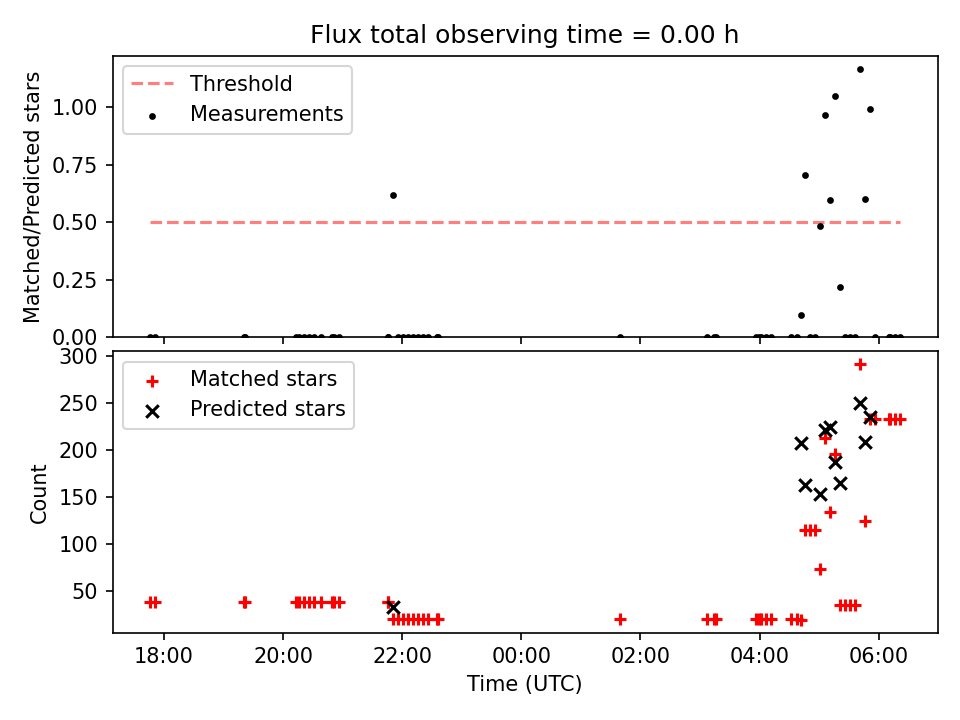 Flux total observing time = 0.00 h

Threshold
Measurements

Matched/Predicted stars
1.00
0.75
0.50
0.25
0.00

Matched stars
Predicted stars

Count
300
250
200
150
100
50

18:00
20:00
22:00
00:00
02:00
04:00
06:00
Time (UTC)